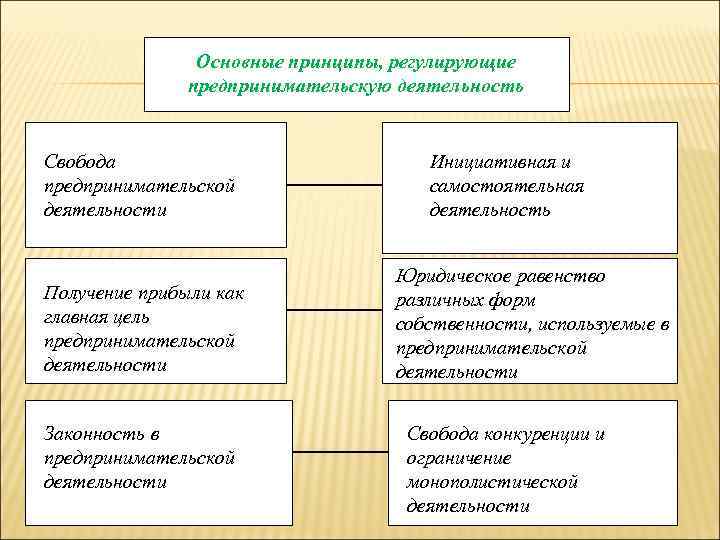 Основные принципы, регулирующие предпринимательскую деятельность

Свобода предпринимательской деятельности

Инициативная и самостоятельная деятельность

Получение прибыли как главная цель предпринимательской деятельности

Юридическое равенство различных форм собственности, используемые в предпринимательской деятельности

Законность в предпринимательской деятельности

Свобода конкуренции и ограничение монополистической деятельности